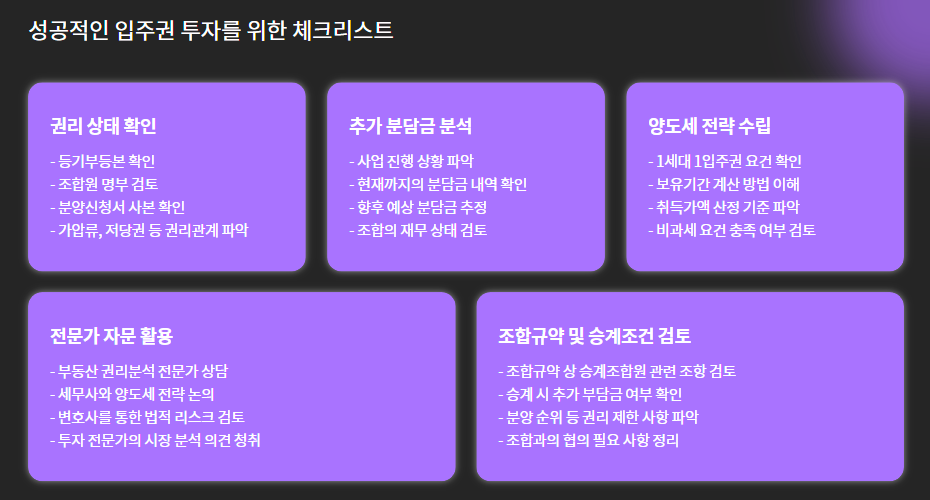 성공적인 입주권 투자를 위한 체크리스트

권리 상태 확인
- 등기부등본 확인
- 조합원 명부 검토
- 분양신청서 사본 확인
- 가압류, 저당권 등 권리관계 파악

추가 분담금 분석
- 사업 진행 상황 파악
- 현재까지의 분담금 내역 확인
- 향후 예상 분담금 추정
- 조합의 재무 상태 검토

양도세 전략 수립
- 1세대 1입주권 요건 확인
- 보유기간 계산 방법 이해
- 취득가액 산정 기준 파악
- 비과세 요건 충족 여부 검토

전문가 자문 활용
- 부동산 권리분석 전문가 상담
- 세무사와 양도세 전략 논의
- 변호사를 통한 법적 리스크 검토
- 투자 전문가의 시장 분석 의견 청취

조합규약 및 승계조건 검토
- 조합규약 상 승계조합원 관련 조항 검토
- 승계 시 추가 부담금 여부 확인
- 분양 순위 등 권리 제한 사항 파악
- 조합과의 협의 필요 사항 정리